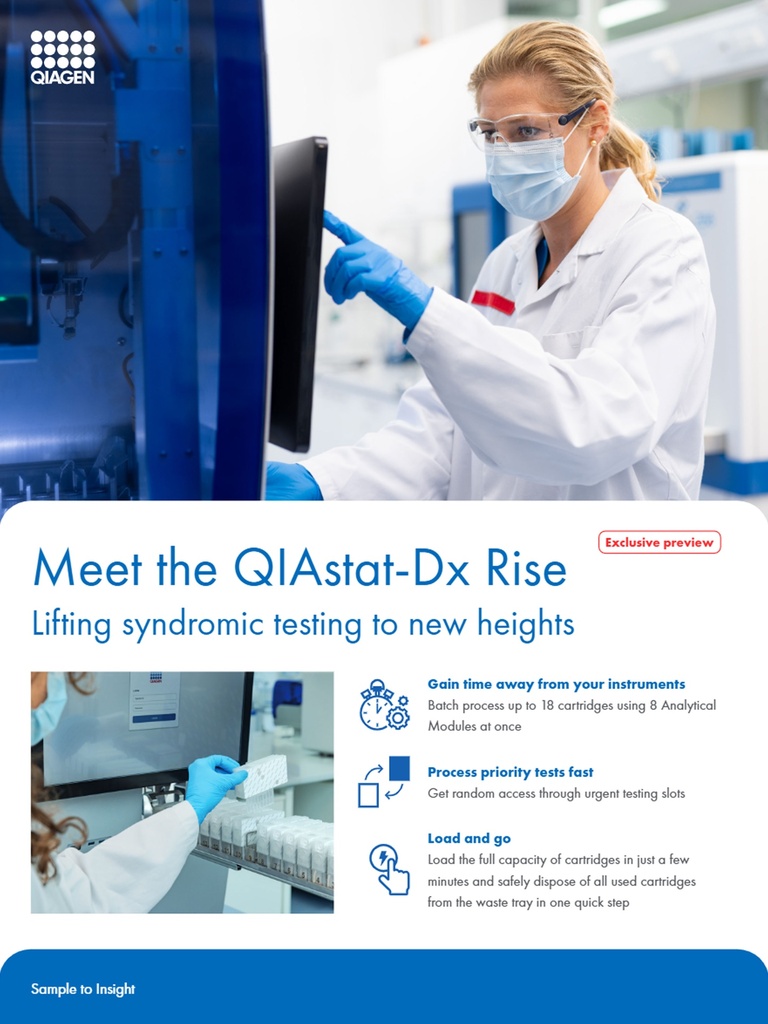 QIAGEN

Exclusive preview

Meet the QIAstat-Dx Rise

Lifting syndromic testing to new heights

Gain time away from your instruments
Batch process up to 18 cartridges using 8 Analytical Modules at once

Process priority tests fast
Get random access through urgent testing slots

Load and go
Load the full capacity of cartridges in just a few minutes and safely dispose of all used cartridges from the waste tray in one quick step

Sample to Insight